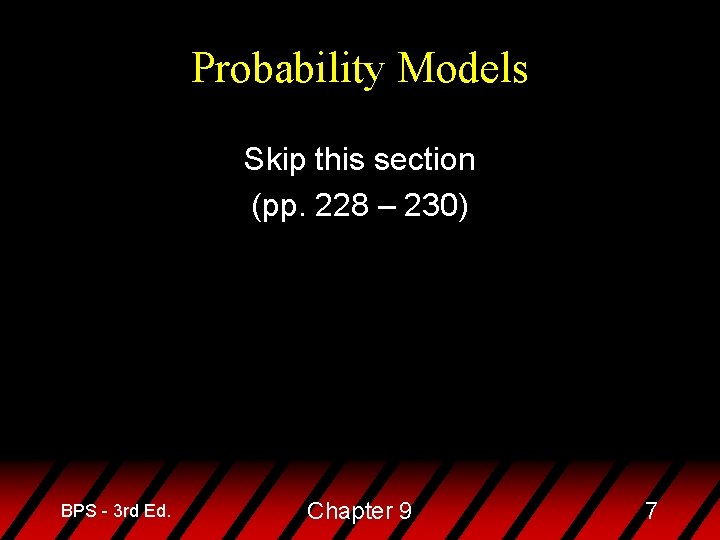 Probability Models

Skip this section
(pp. 228 – 230)

BPS - 3rd Ed.

Chapter 9

7